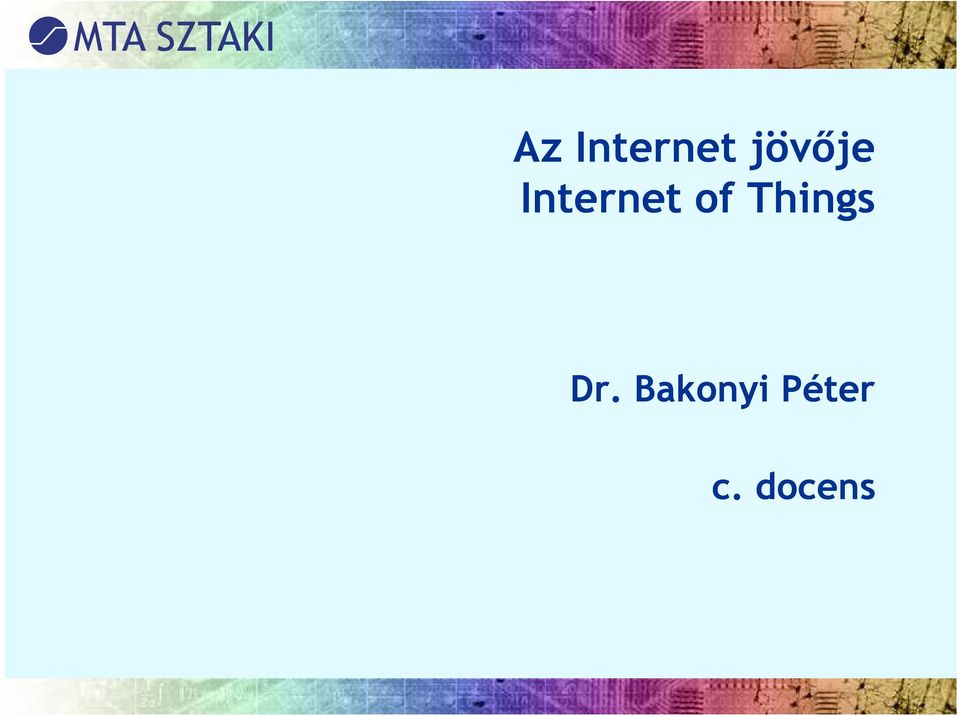 MTA SZTAKI

Az Internet jövője
Internet of Things

Dr. Bakonyi Péter

c. docens